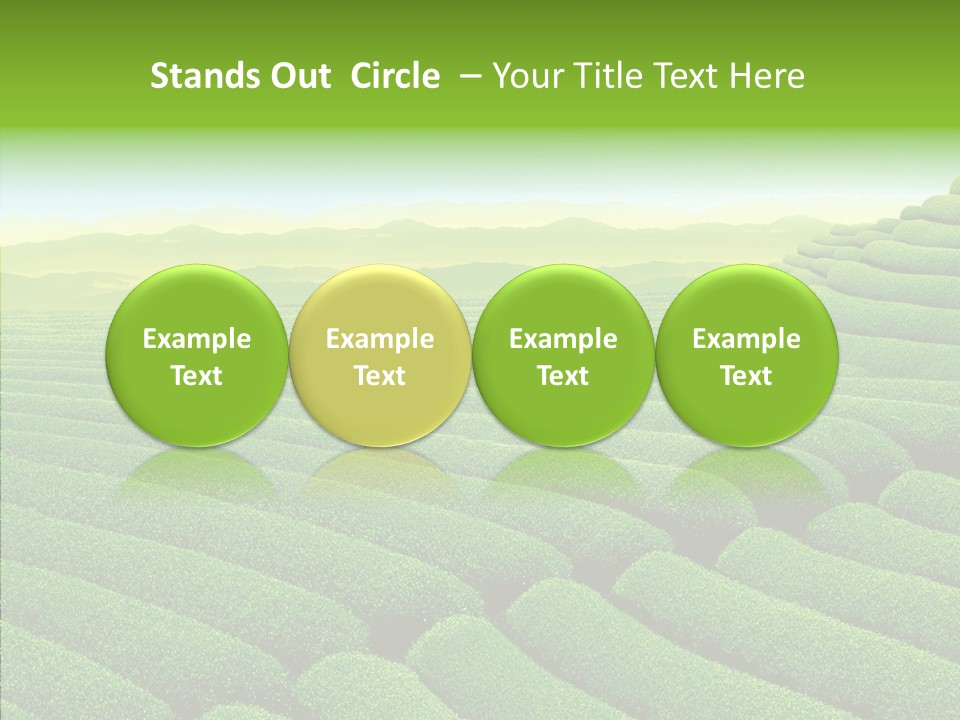 Stands Out Circle – Your Title Text Here

Example Text

Example Text

Example Text

Example Text